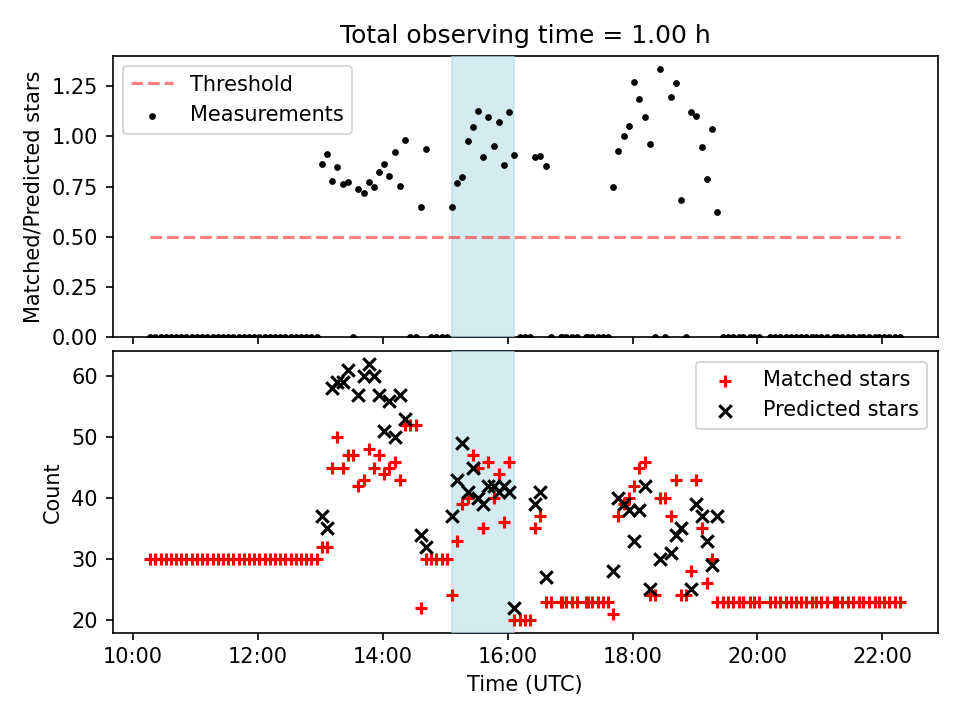 Total observing time = 1.00 h

Threshold
Measurements

Matched/Predicted stars

1.25
1.00
0.75
0.50
0.25
0.00

Matched stars
Predicted stars

Count

60
50
40
30
20

10:00
12:00
14:00
16:00
18:00
20:00
22:00

Time (UTC)